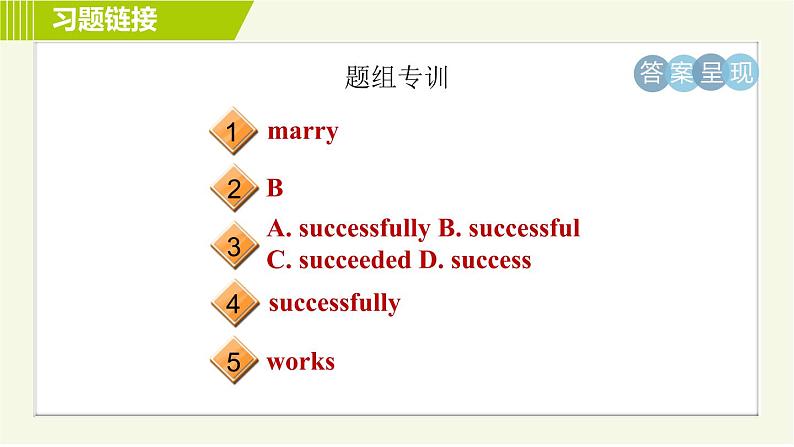 习题链接

题组专训

答案呈现

1 marry

2 B

3 A. successfully B. successful
C. succeeded D. success

4 successfully

5 works